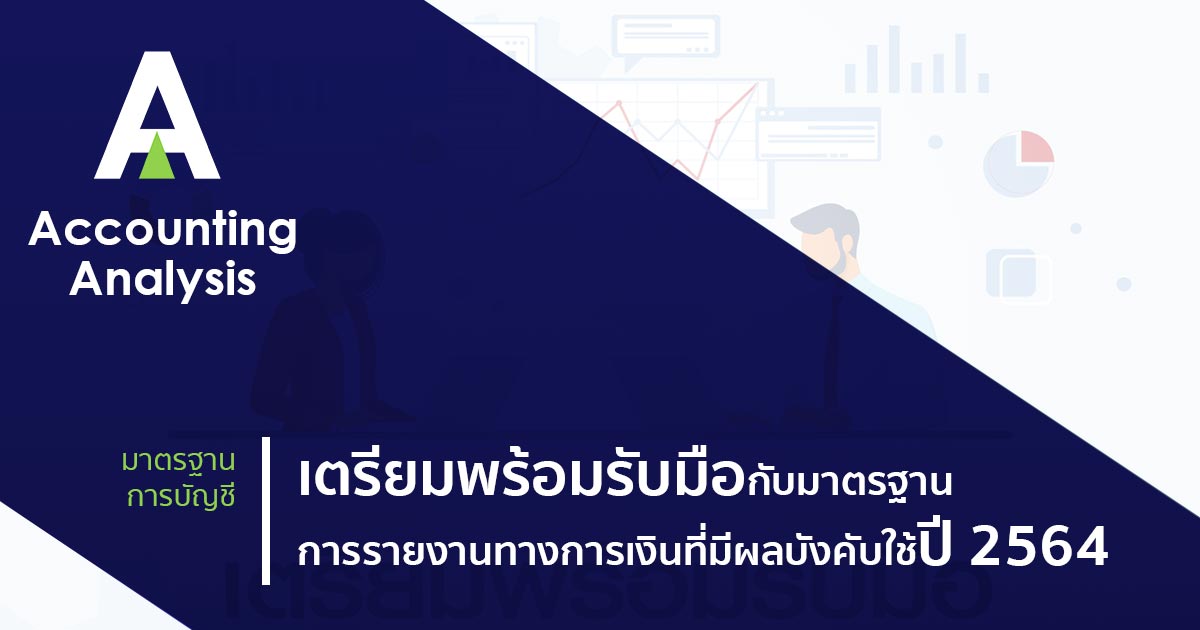 Accounting Analysis

มาตรฐาน การบัญชี

เตรียมพร้อมรับมือกับมาตรฐาน การรายงานทางการเงินที่มีผลบังคับใช้ปี 2564

เตรียมพร้อมรับมือ